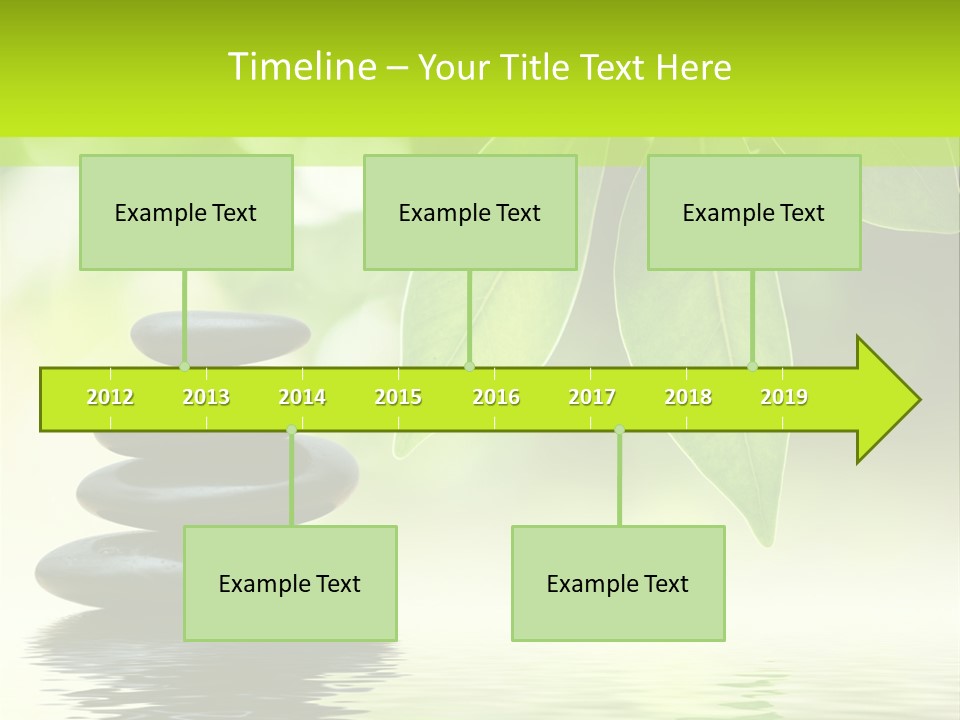 Timeline – Your Title Text Here

Example Text

Example Text

Example Text

2012 2013 2014 2015 2016 2017 2018 2019

Example Text

Example Text